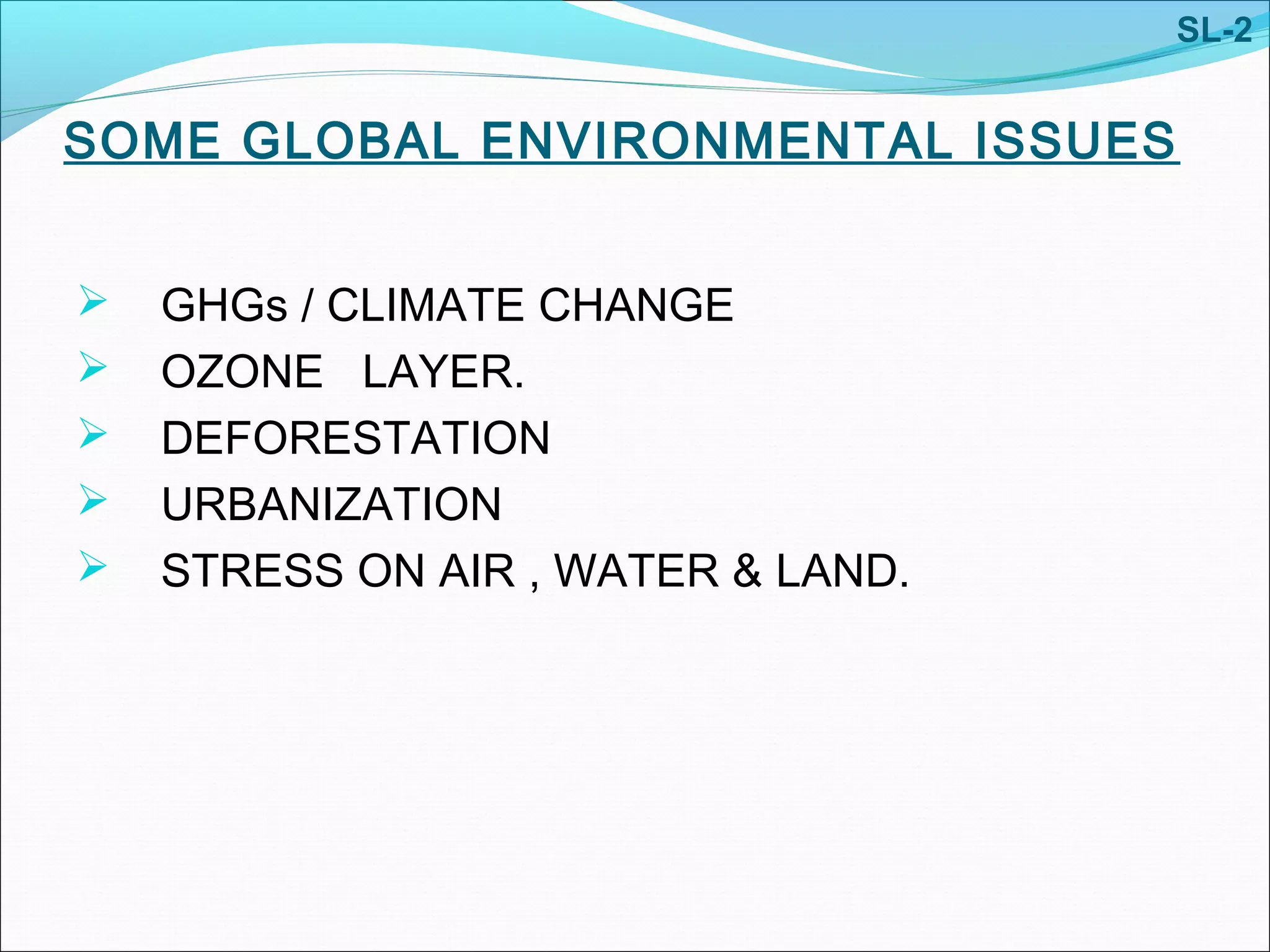 SL-2

SOME GLOBAL ENVIRONMENTAL ISSUES

➢ GHGs / CLIMATE CHANGE
➢ OZONE LAYER.
➢ DEFORESTATION
➢ URBANIZATION
➢ STRESS ON AIR , WATER & LAND.